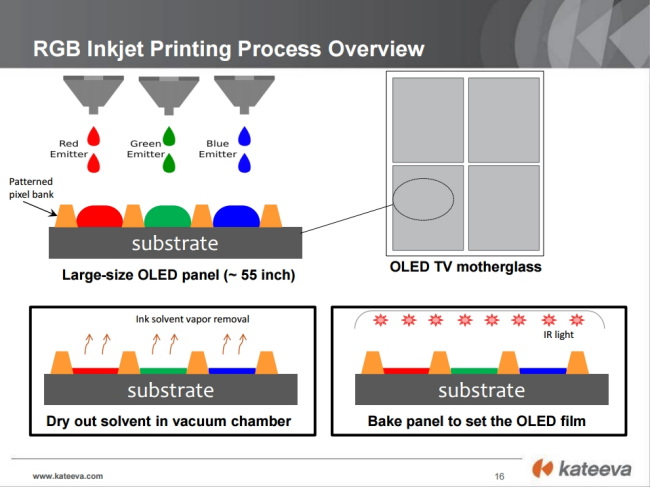 RGB Inkjet Printing Process Overview

Red Emitter

Green Emitter

Blue Emitter

Patterned pixel bank

substrate

Large-size OLED panel (~ 55 inch)

OLED TV motherglass

Ink solvent vapor removal

substrate

Dry out solvent in vacuum chamber

IR light

substrate

Bake panel to set the OLED film

www.kateeva.com

16

kateeva